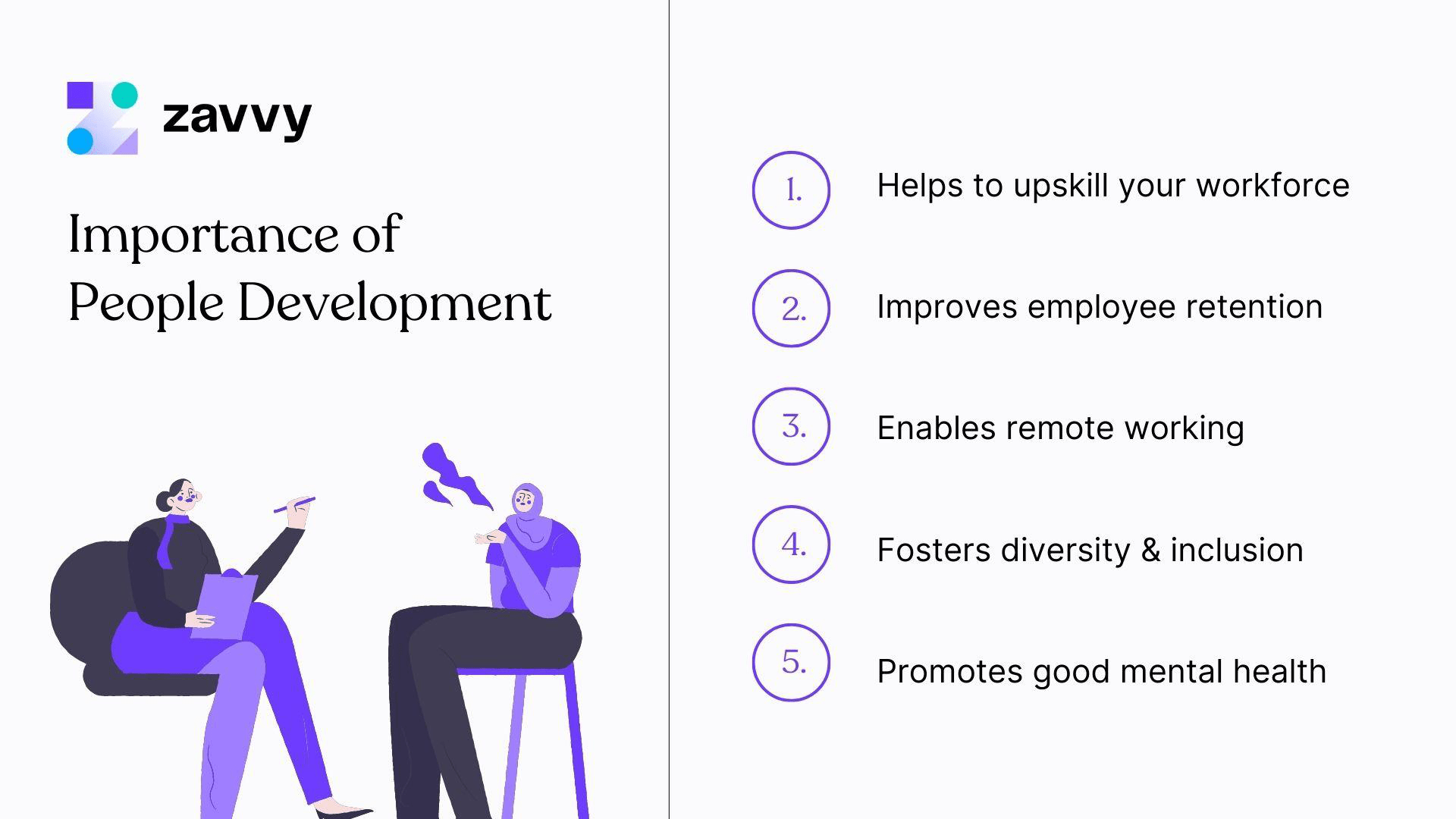 zavvy

Importance of People Development

1. Helps to upskill your workforce

2. Improves employee retention

3. Enables remote working

4. Fosters diversity & inclusion

5. Promotes good mental health